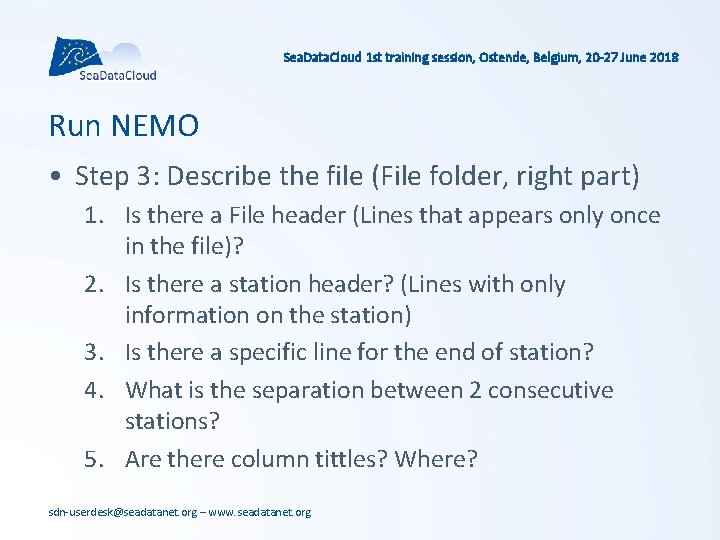 SeaDataCloud

SeaDataCloud 1st training session, Ostende, Belgium, 20-27 June 2018

Run NEMO

• Step 3: Describe the file (File folder, right part)
1. Is there a File header (Lines that appears only once in the file)?
2. Is there a station header? (Lines with only information on the station)
3. Is there a specific line for the end of station?
4. What is the separation between 2 consecutive stations?
5. Are there column tittles? Where?

sdn-userdesk@seadatanet.org – www.seadatanet.org